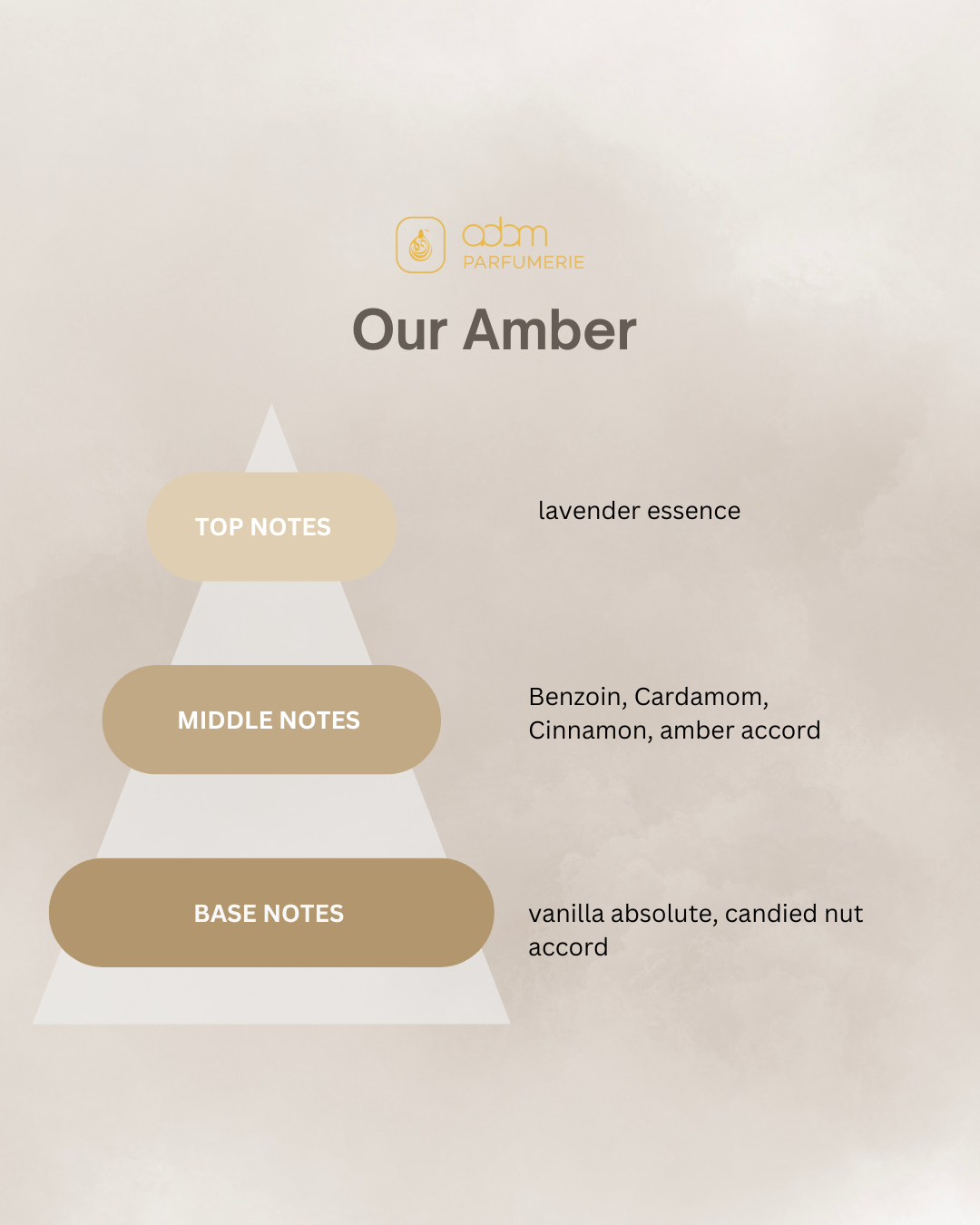 adam
PARFUMERIE

Our Amber

TOP NOTES

lavender essence

MIDDLE NOTES

Benzoin, Cardamom, Cinnamon, amber accord

BASE NOTES

vanilla absolute, candied nut accord